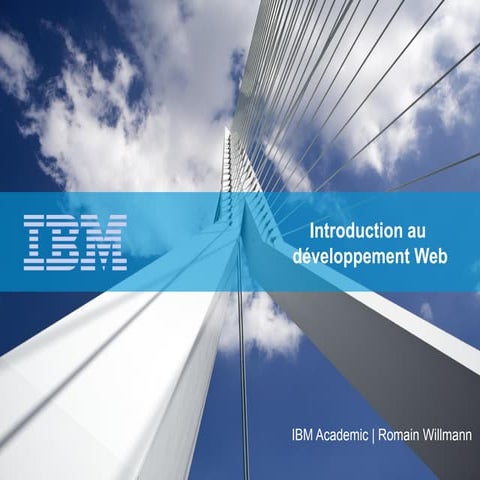 IBM

Introduction au développement Web

IBM Academic | Romain Willmann